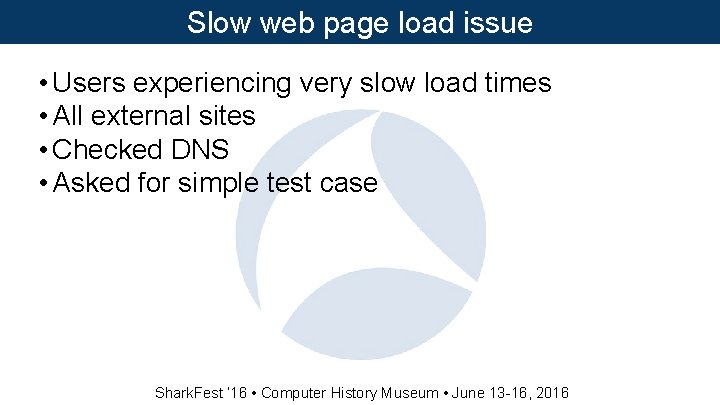 Slow web page load issue

• Users experiencing very slow load times
• All external sites
• Checked DNS
• Asked for simple test case

SharkFest '16 • Computer History Museum • June 13-16, 2016